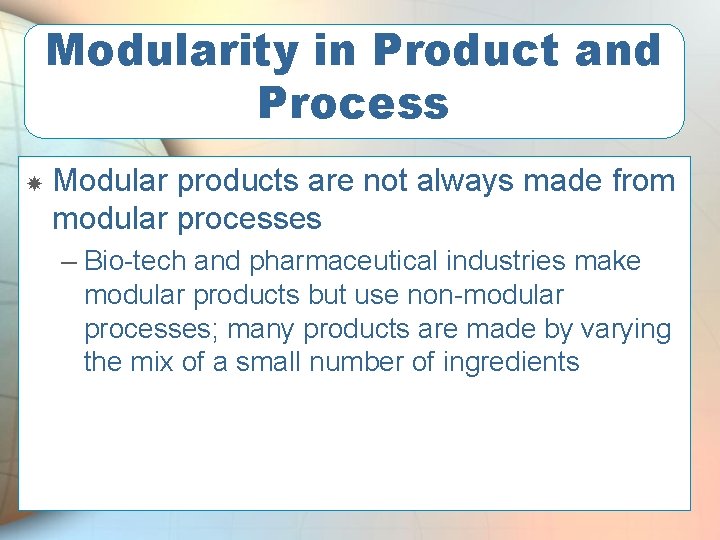 Modularity in Product and Process

Modular products are not always made from modular processes

– Bio-tech and pharmaceutical industries make modular products but use non-modular processes; many products are made by varying the mix of a small number of ingredients